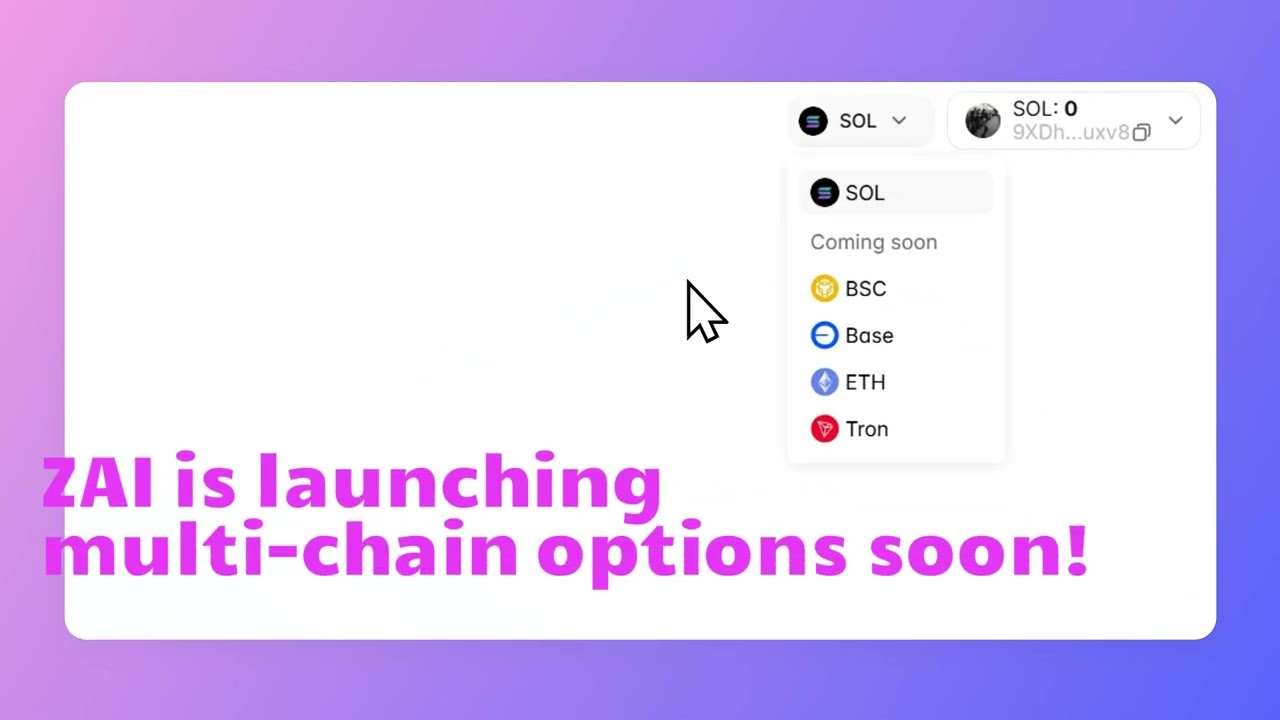 SOL

SOL: 0
9XDh...uxv8

SOL

Coming soon

BSC

Base

ETH

Tron

ZAI is launching multi-chain options soon!